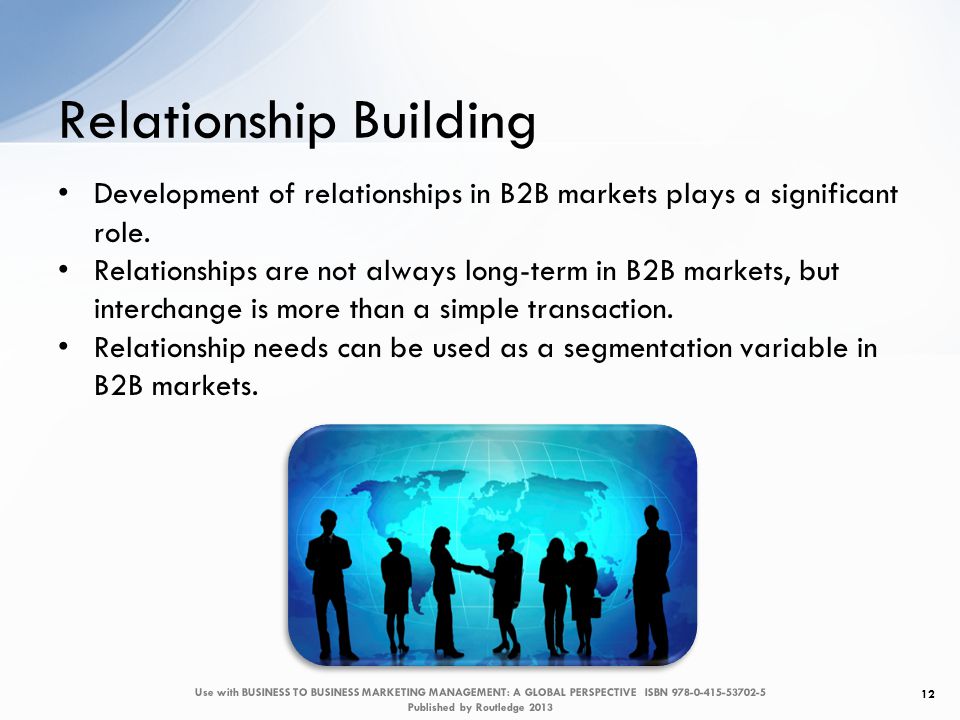 Relationship Building

• Development of relationships in B2B markets plays a significant role.
• Relationships are not always long-term in B2B markets, but interchange is more than a simple transaction.
• Relationship needs can be used as a segmentation variable in B2B markets.

Use with BUSINESS TO BUSINESS MARKETING MANAGEMENT: A GLOBAL PERSPECTIVE ISBN 978-0-415-53702-5
Published by Routledge 2013

12